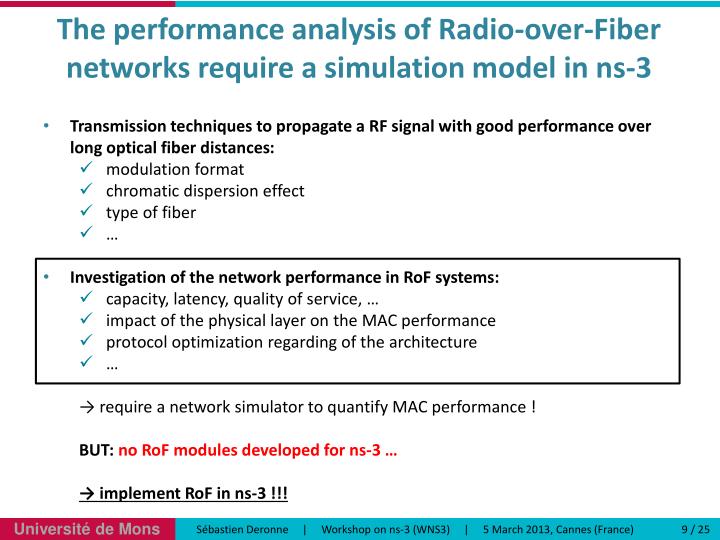 The performance analysis of Radio-over-Fiber networks require a simulation model in ns-3

• Transmission techniques to propagate a RF signal with good performance over long optical fiber distances:
✓ modulation format
✓ chromatic dispersion effect
✓ type of fiber
✓ …

• Investigation of the network performance in RoF systems:
✓ capacity, latency, quality of service, …
✓ impact of the physical layer on the MAC performance
✓ protocol optimization regarding of the architecture
✓ …

→ require a network simulator to quantify MAC performance !

BUT: no RoF modules developed for ns-3 …

→ implement RoF in ns-3 !!!

Université de Mons Sébastien Deronne | Workshop on ns-3 (WNS3) | 5 March 2013, Cannes (France) 9 / 25